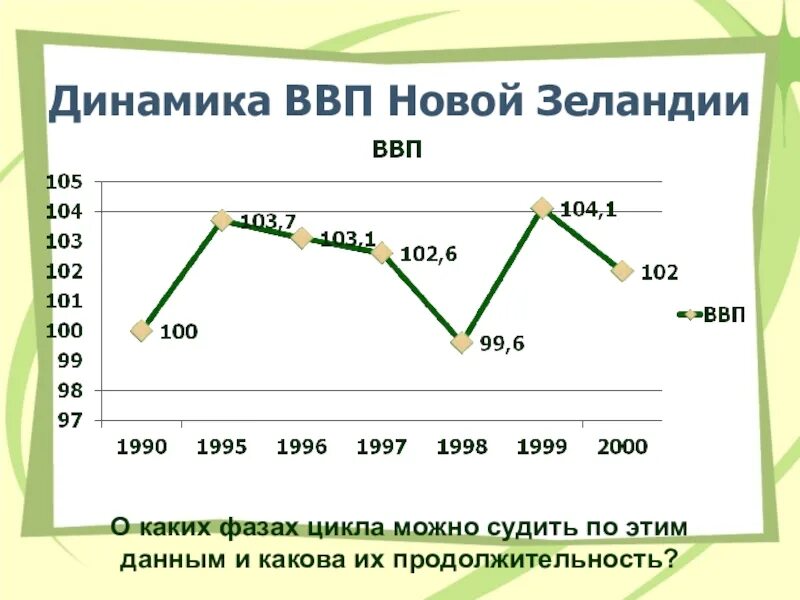 Динамика ВВП Новой Зеландии

ВВП

105
104
103
102
101
100
99
98
97

100
103,7
103,1
102,6
99,6
104,1
102

1990 1995 1996 1997 1998 1999 2000

ВВП

О каких фазах цикла можно судить по этим данным и какова их продолжительность?